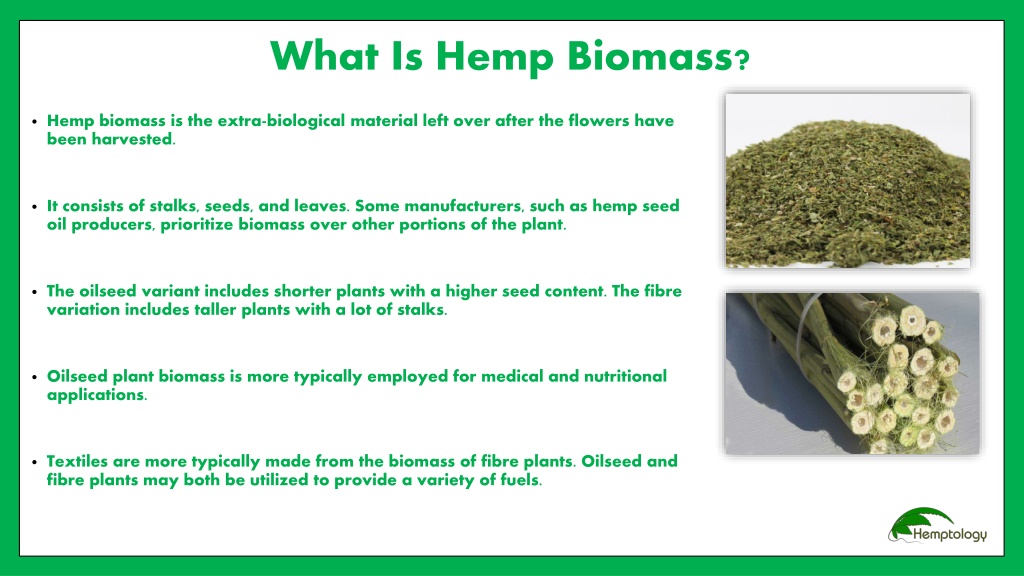 What Is Hemp Biomass?

• Hemp biomass is the extra-biological material left over after the flowers have been harvested.

• It consists of stalks, seeds, and leaves. Some manufacturers, such as hemp seed oil producers, prioritize biomass over other portions of the plant.

• The oilseed variant includes shorter plants with a higher seed content. The fibre variation includes taller plants with a lot of stalks.

• Oilseed plant biomass is more typically employed for medical and nutritional applications.

• Textiles are more typically made from the biomass of fibre plants. Oilseed and fibre plants may both be utilized to provide a variety of fuels.

Hemptology